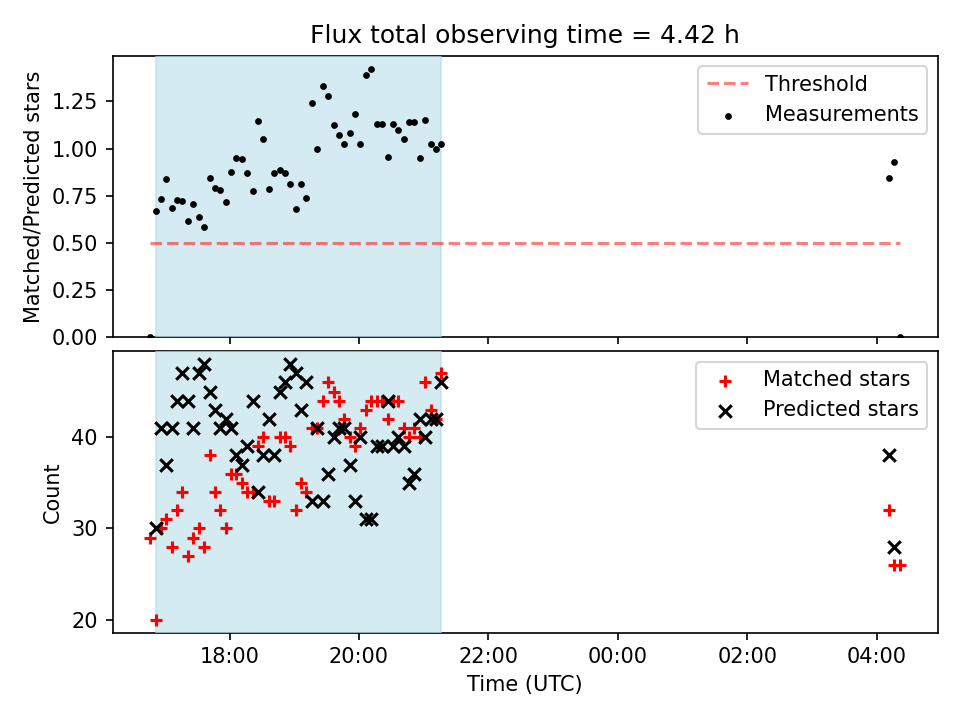 Flux total observing time = 4.42 h

Matched/Predicted stars

1.25
1.00
0.75
0.50
0.25
0.00

Threshold
Measurements

Count

40
30
20

Matched stars
Predicted stars

18:00
20:00
22:00
00:00
02:00
04:00

Time (UTC)